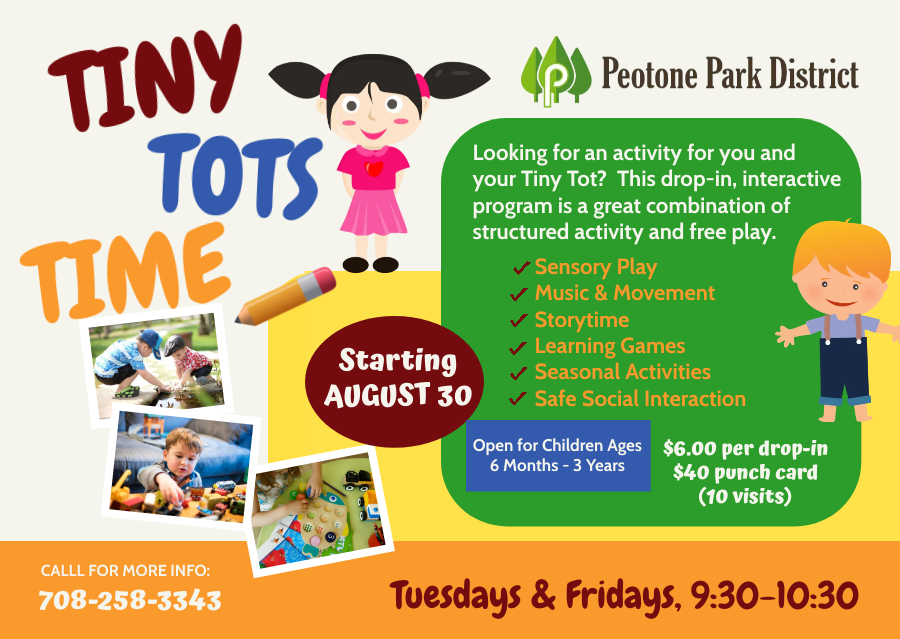 TINY TOTS TIME

Peotone Park District

Looking for an activity for you and your Tiny Tot? This drop-in, interactive program is a great combination of structured activity and free play.

✓ Sensory Play
✓ Music & Movement
✓ Storytime
✓ Learning Games
✓ Seasonal Activities
✓ Safe Social Interaction

Starting AUGUST 30

Open for Children Ages 6 Months - 3 Years

$6.00 per drop-in
$40 punch card (10 visits)

CALLL FOR MORE INFO:
708-258-3343

Tuesdays & Fridays, 9:30-10:30